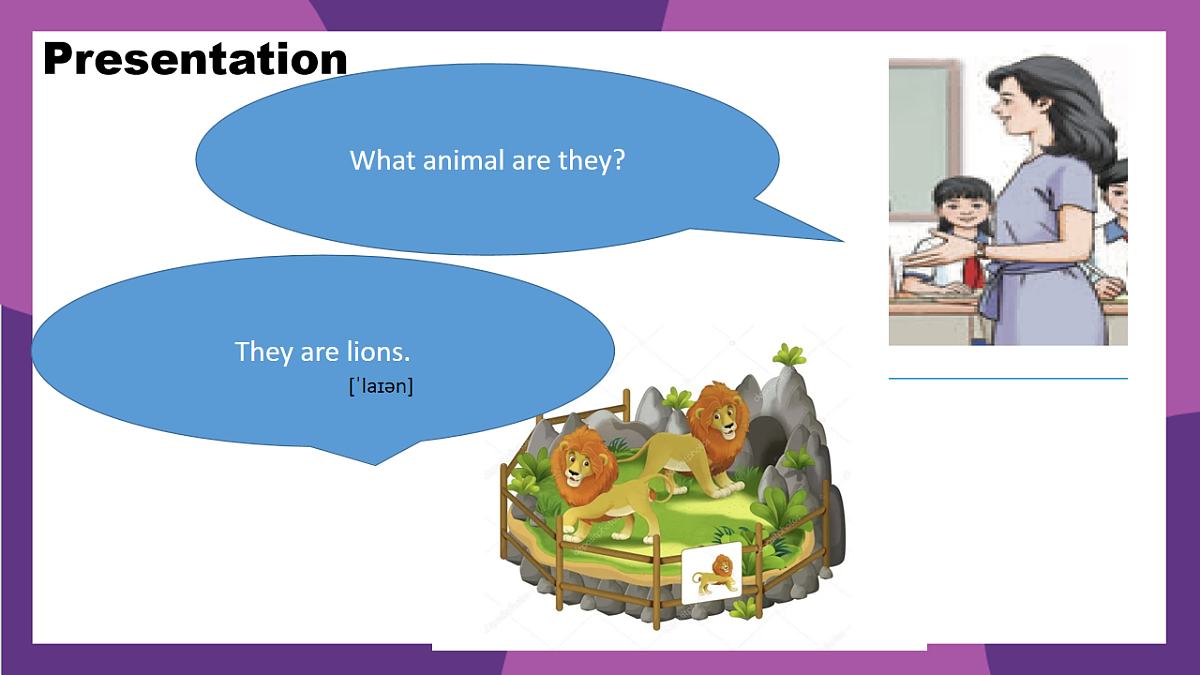 Presentation

What animal are they?

They are lions.
[ˈlaɪən]